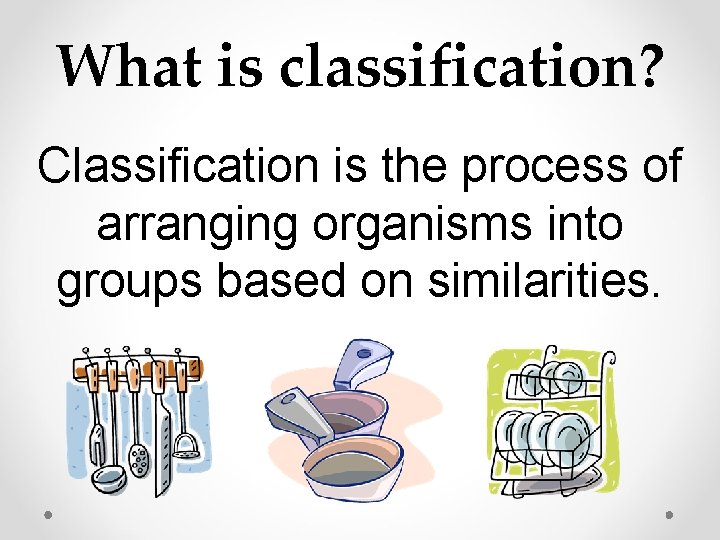 What is classification?

Classification is the process of arranging organisms into groups based on similarities.